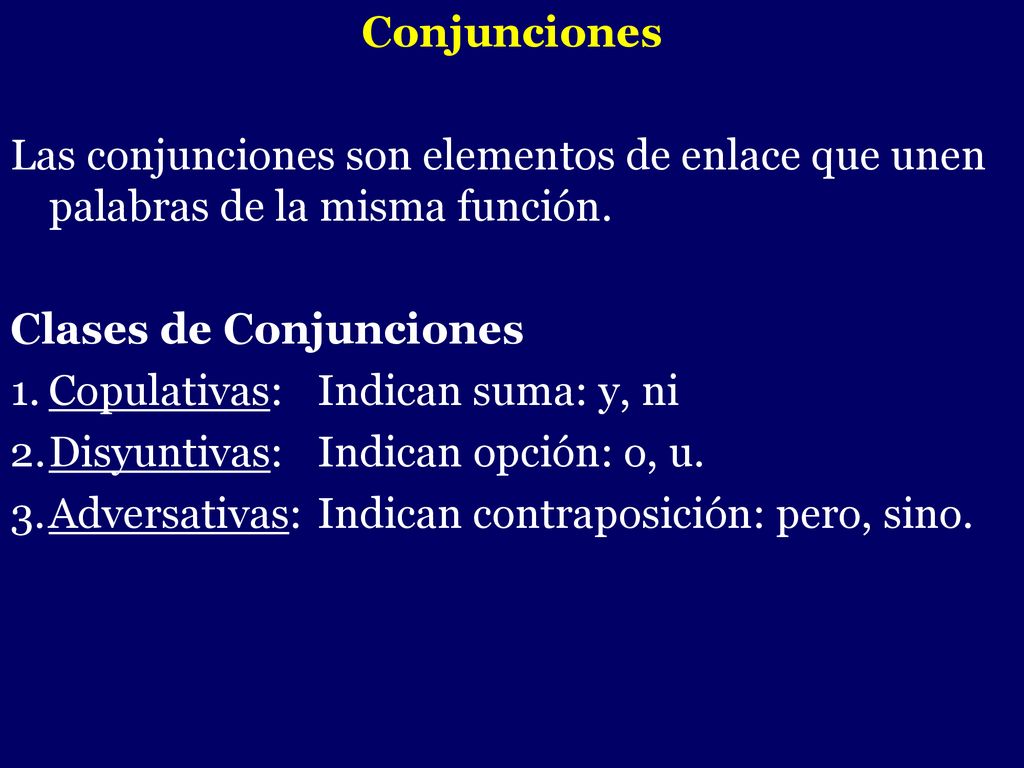 Conjunciones

Las conjunciones son elementos de enlace que unen palabras de la misma función.

Clases de Conjunciones
1. Copulativas: Indican suma: y, ni
2. Disyuntivas: Indican opción: o, u.
3. Adversativas: Indican contraposición: pero, sino.